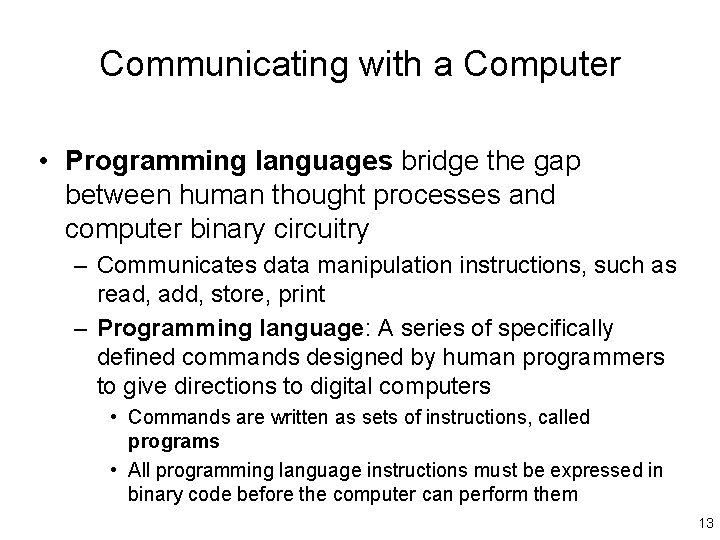 Communicating with a Computer

• Programming languages bridge the gap between human thought processes and computer binary circuitry

– Communicates data manipulation instructions, such as read, add, store, print

– Programming language: A series of specifically defined commands designed by human programmers to give directions to digital computers

• Commands are written as sets of instructions, called programs

• All programming language instructions must be expressed in binary code before the computer can perform them

13